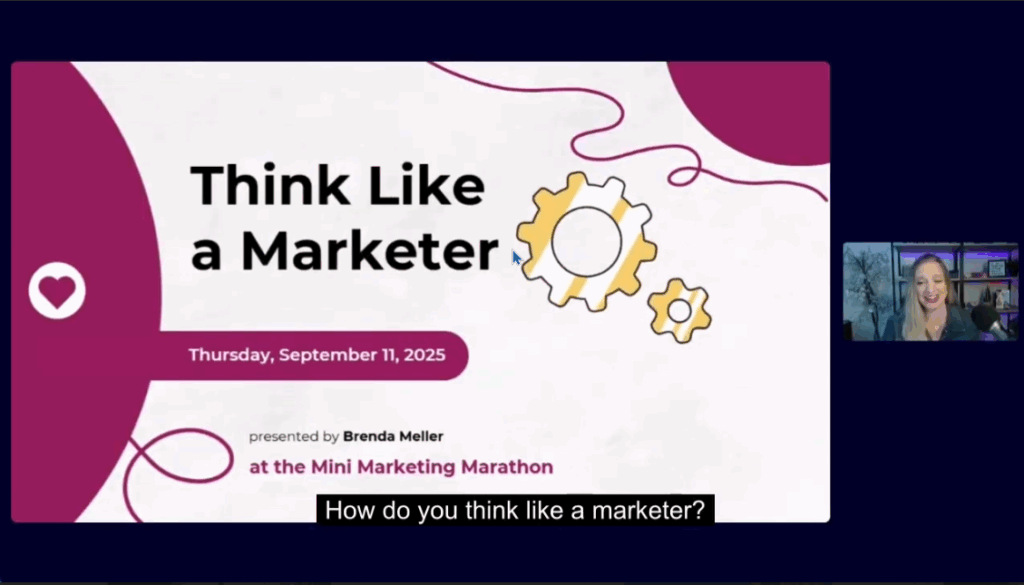 Think Like a Marketer

Thursday, September 11, 2025

presented by Brenda Meller

at the Mini Marketing Marathon

How do you think like a marketer?